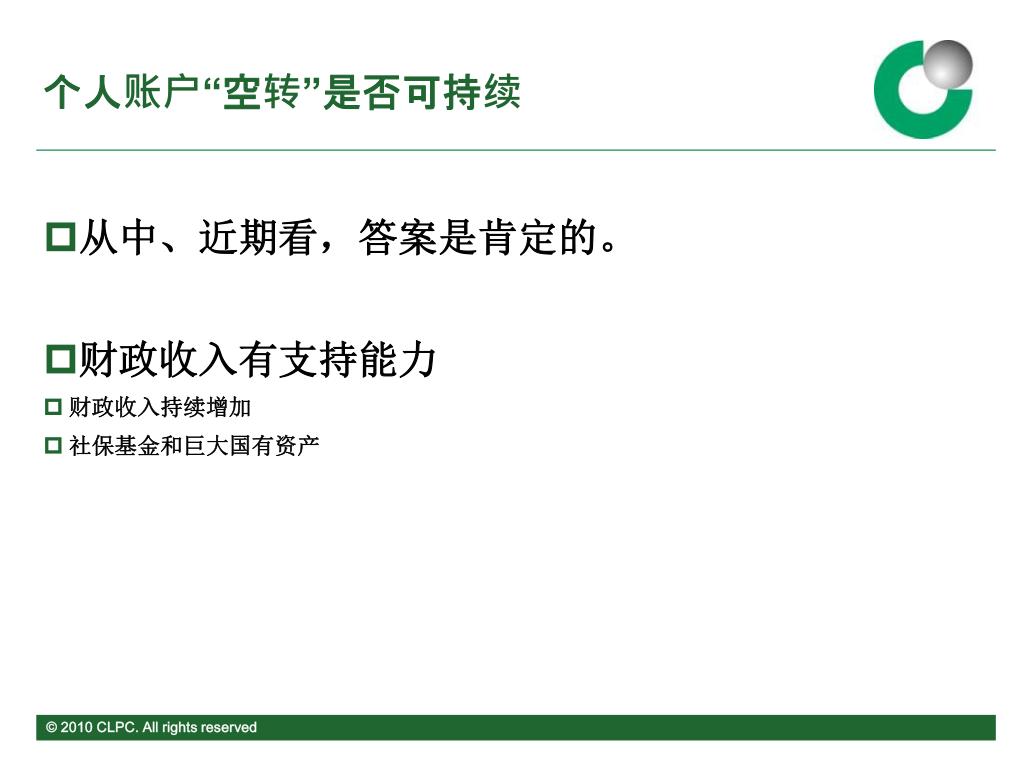 个人账户“空转”是否可持续

从中、近期看，答案是肯定的。

财政收入有支持能力

财政收入持续增加

社保基金和巨大国有资产

© 2010 CLPC. All rights reserved